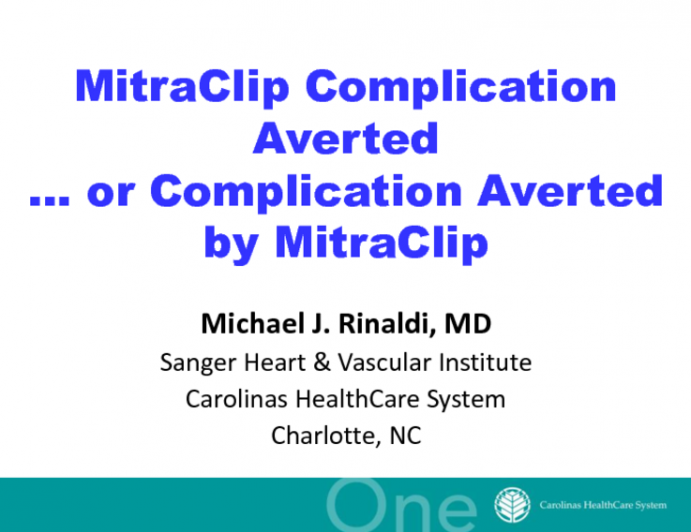 MitraClip Complication Averted
… or Complication Averted by MitraClip

Michael J. Rinaldi, MD
Sanger Heart & Vascular Institute
Carolinas HealthCare System
Charlotte, NC

One

Carolinas HealthCare System